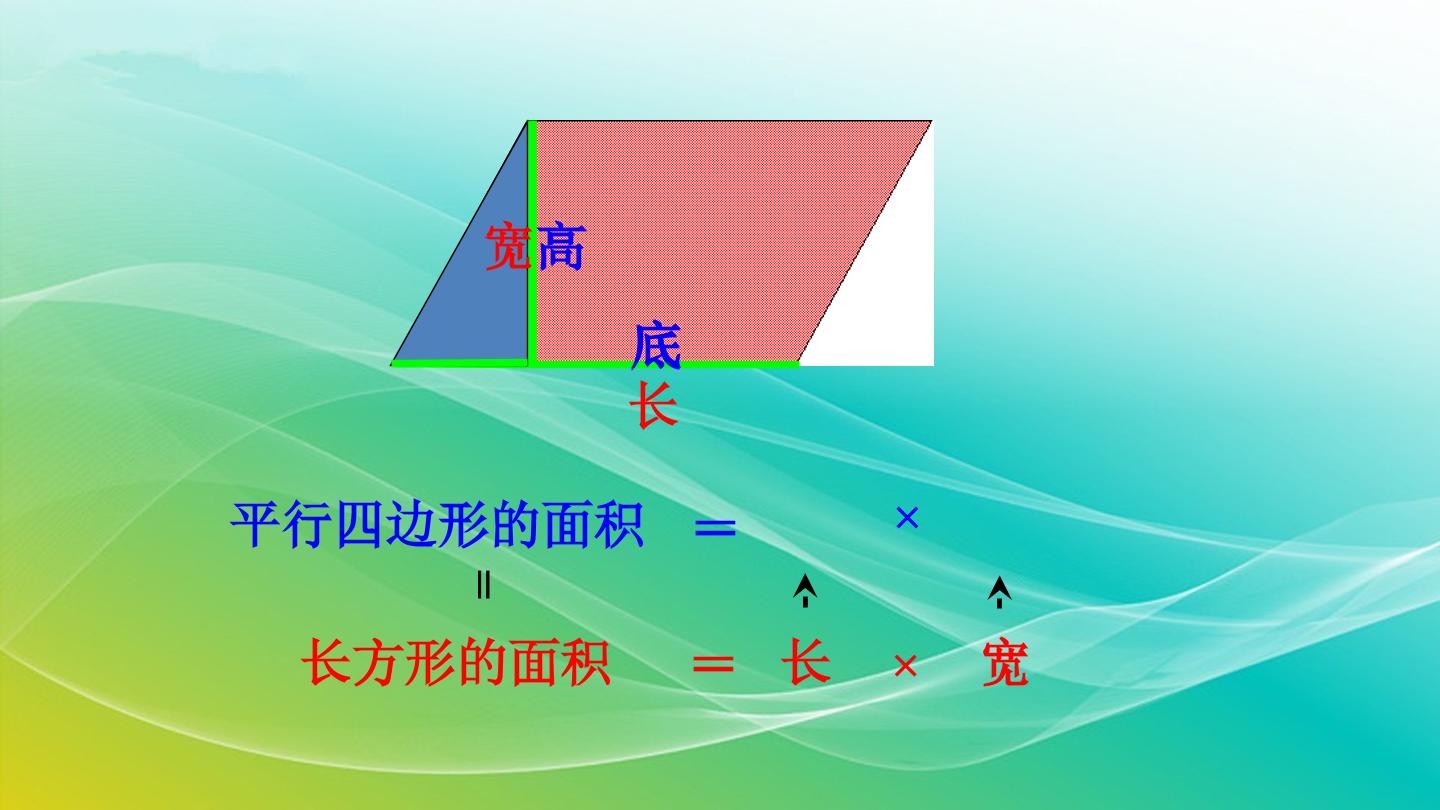 宽高

底
长

平行四边形的面积 ＝ ×

‖

长方形的面积 ＝ 长 × 宽